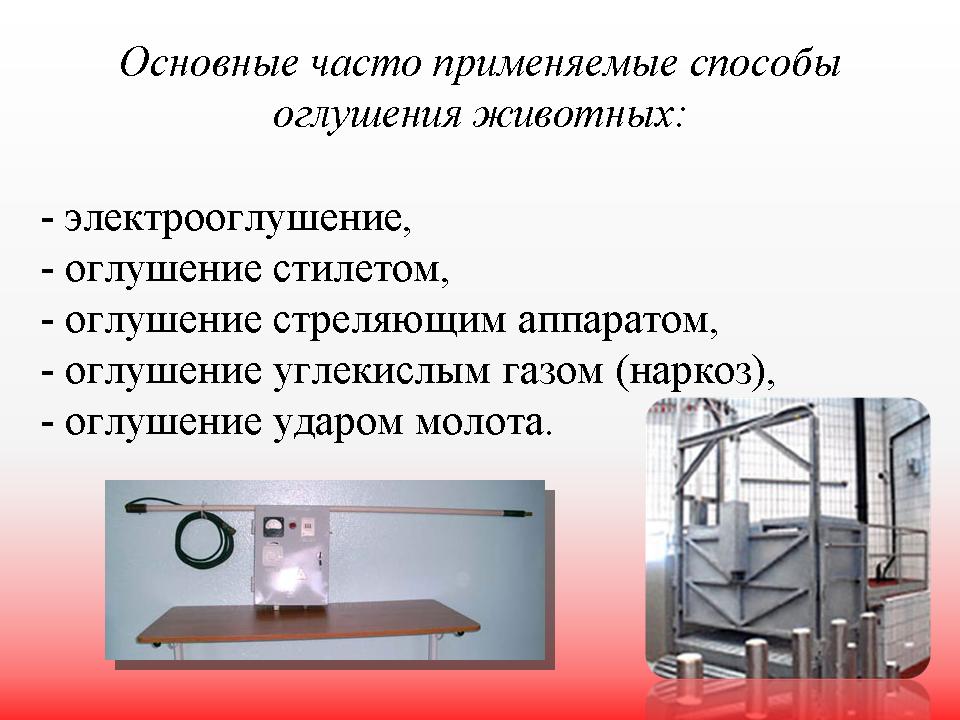 Основные часто применяемые способы оглушения животных:

- электрооглушение,
- оглушение стилетом,
- оглушение стреляющим аппаратом,
- оглушение углекислым газом (наркоз),
- оглушение ударом молота.